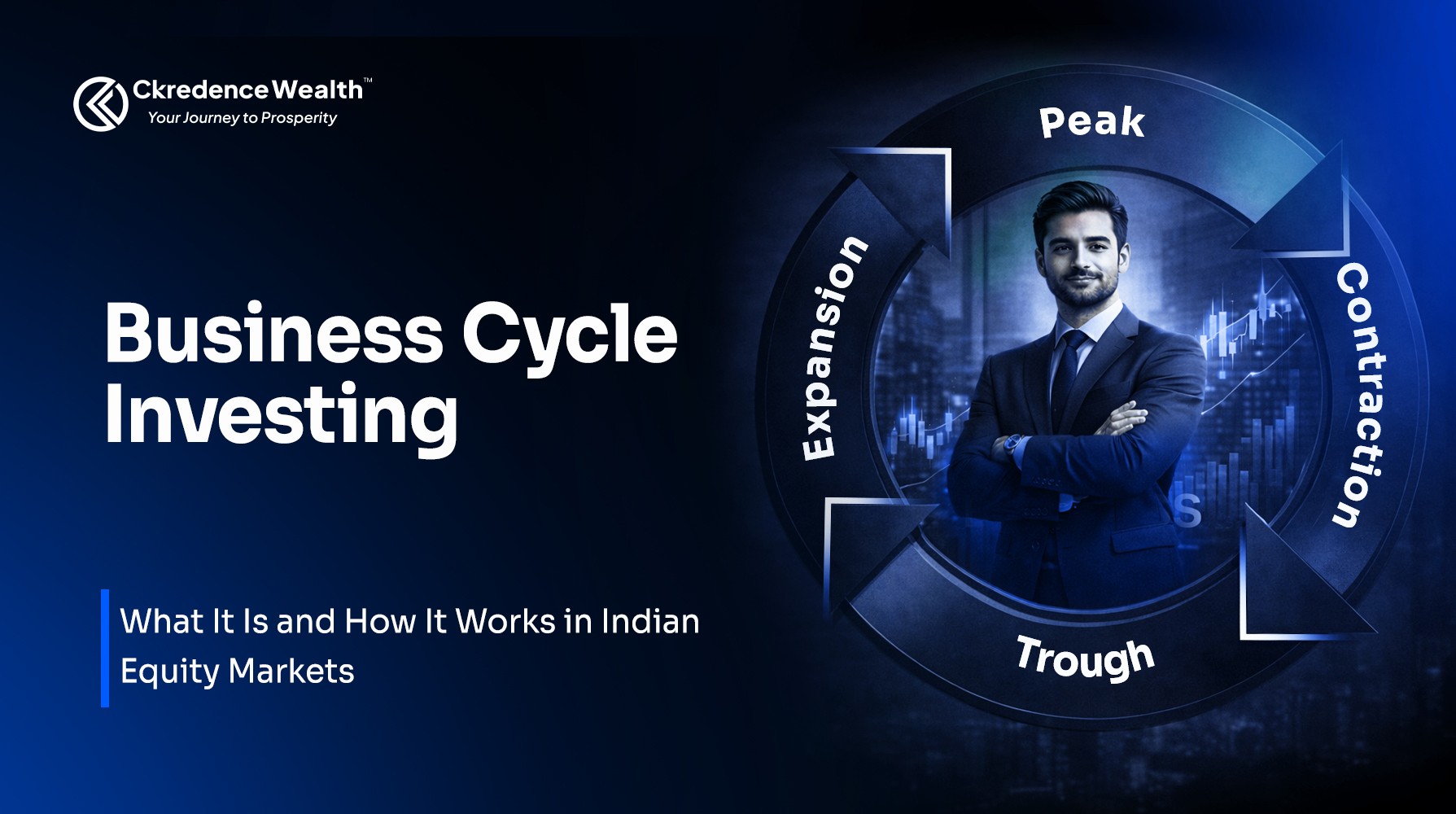 Ckredence Wealth™
Your Journey to Prosperity

Business Cycle Investing

What It Is and How It Works in Indian Equity Markets

Peak
Contraction
Trough
Expansion